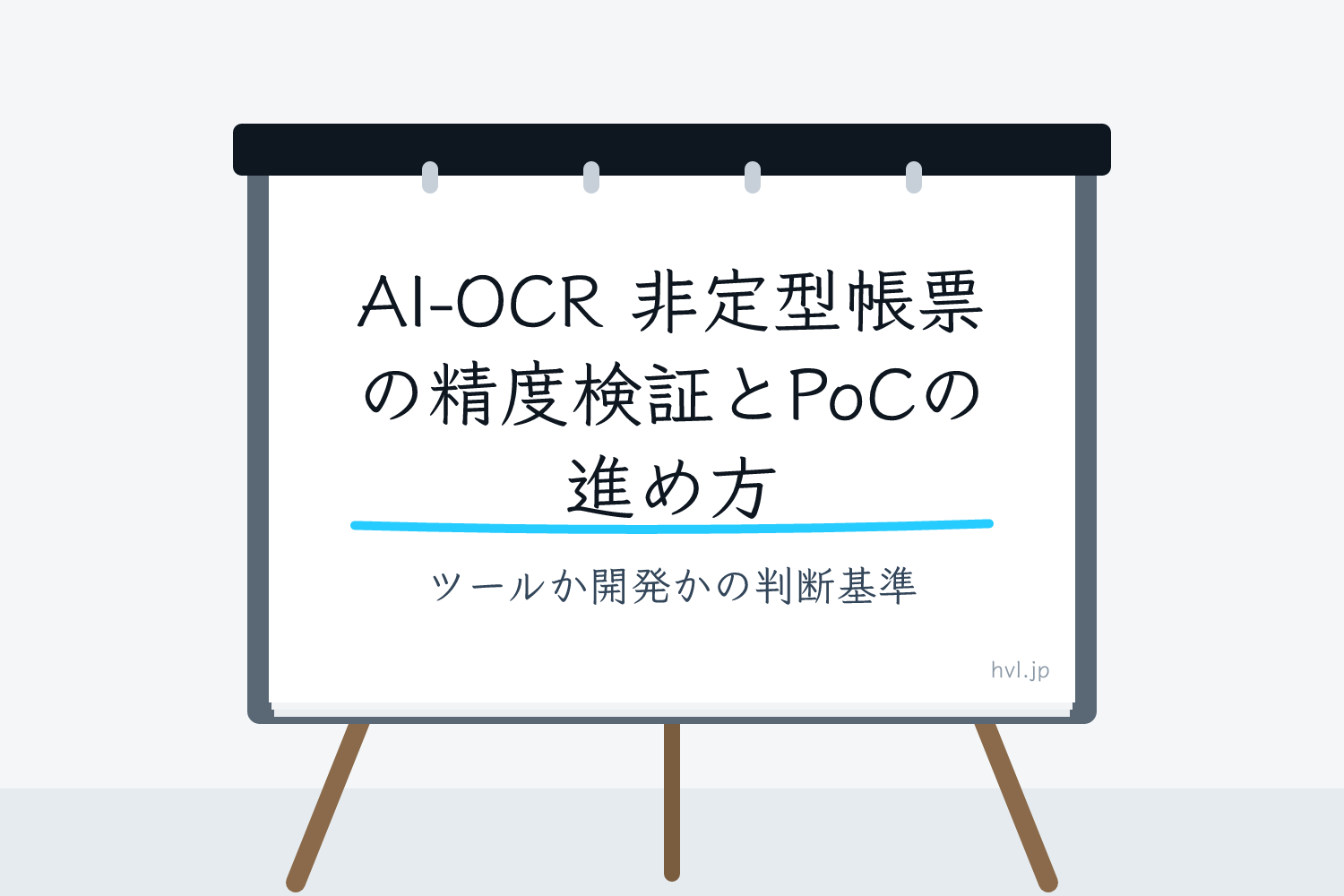 AI-OCR 非定型帳票の精度検証とPoCの進め方

ツールか開発かの判断基準

hvl.jp